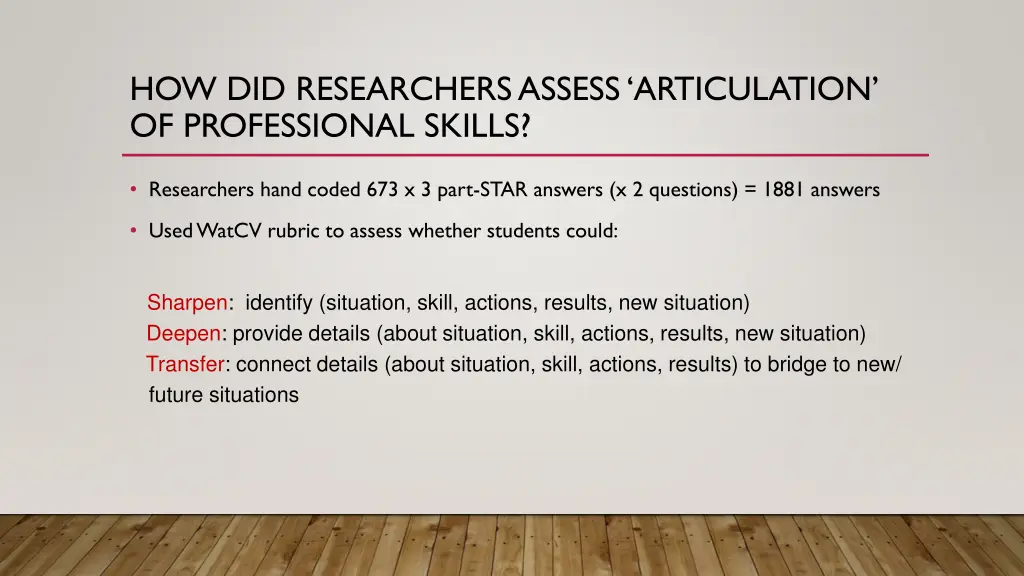 HOW DID RESEARCHERS ASSESS ‘ARTICULATION’ OF PROFESSIONAL SKILLS?

• Researchers hand coded 673 x 3 part-STAR answers (x 2 questions) = 1881 answers

• Used WatCV rubric to assess whether students could:

Sharpen: identify (situation, skill, actions, results, new situation)
Deepen: provide details (about situation, skill, actions, results, new situation)
Transfer: connect details (about situation, skill, actions, results) to bridge to new/ future situations